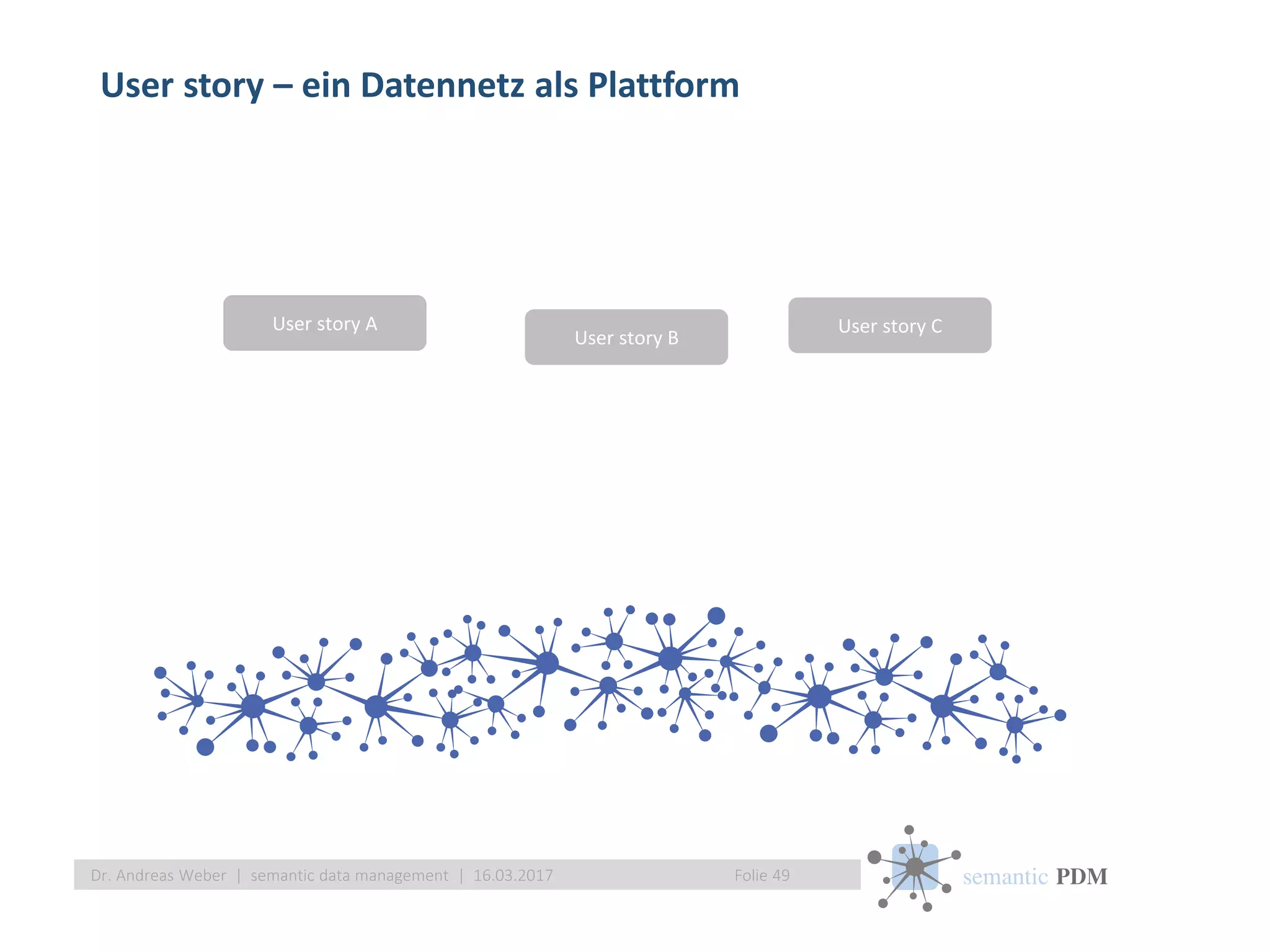 User story – ein Datennetz als Plattform

User story A

User story B

User story C

Dr. Andreas Weber | semantic data management | 16.03.2017 Folie 49

semantic PDM